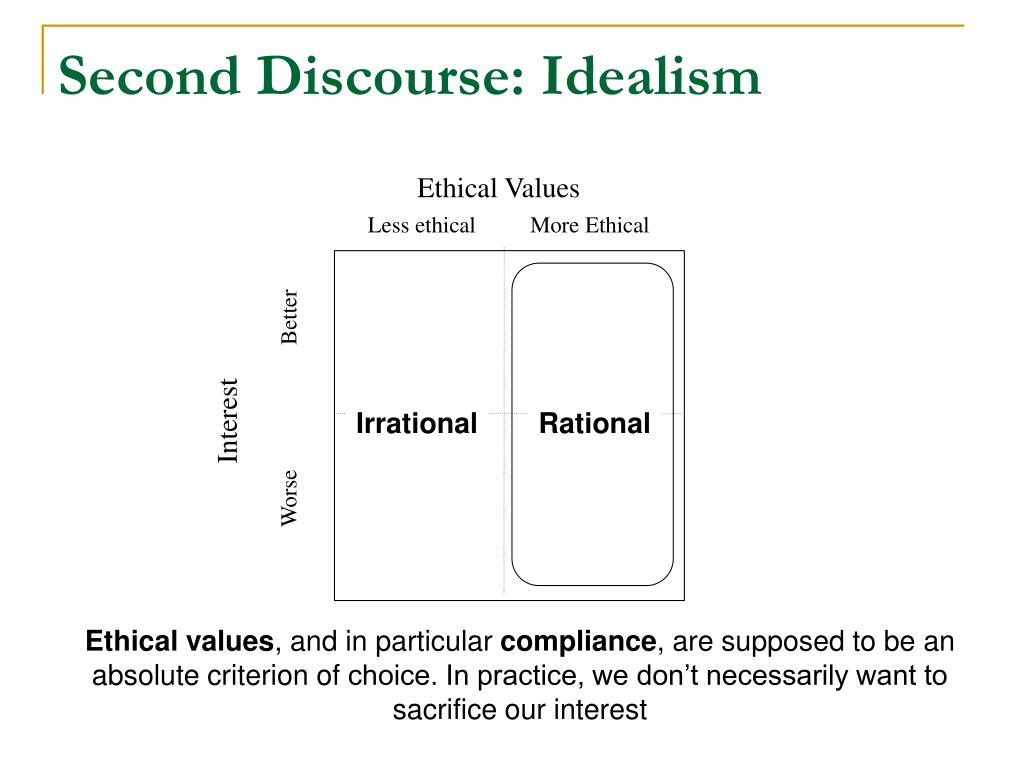 Second Discourse: Idealism

Ethical Values

Less ethical

More Ethical

Interest

Better

Worse

Irrational

Rational

Ethical values, and in particular compliance, are supposed to be an absolute criterion of choice. In practice, we don't necessarily want to sacrifice our interest